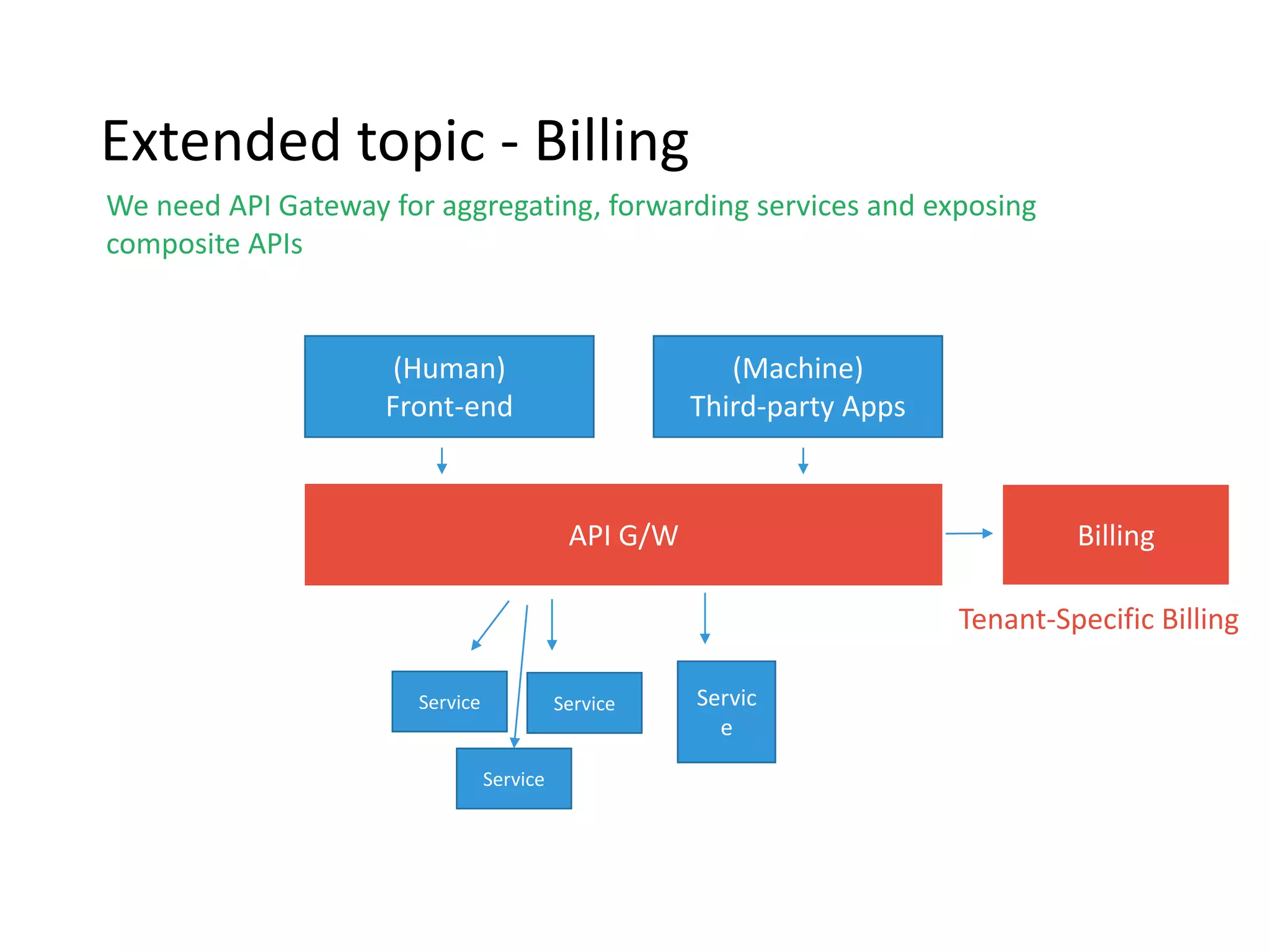 Extended topic - Billing

We need API Gateway for aggregating, forwarding services and exposing composite APIs

(Human)
Front-end

(Machine)
Third-party Apps

API G/W

Billing

Tenant-Specific Billing

Service

Service

Servic
e

Service